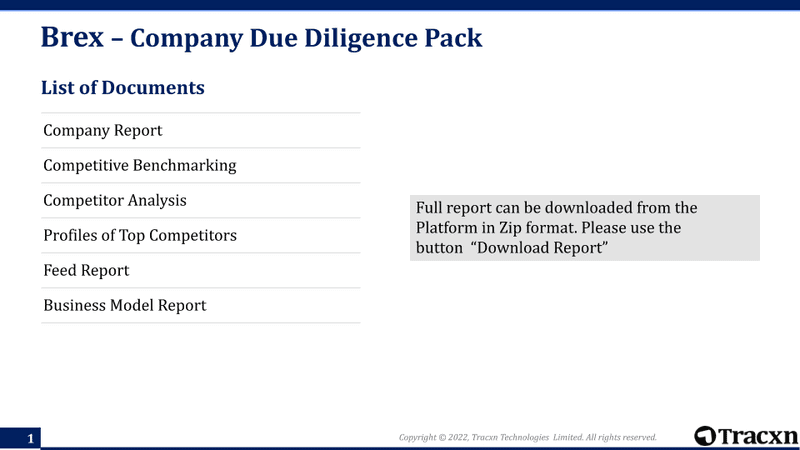 Brex – Company Due Diligence Pack

List of Documents

Company Report

Competitive Benchmarking

Competitor Analysis

Profiles of Top Competitors

Feed Report

Business Model Report

Full report can be downloaded from the Platform in Zip format. Please use the button “Download Report”

1

Copyright © 2022, Tracxn Technologies Limited. All rights reserved.

Tracxn